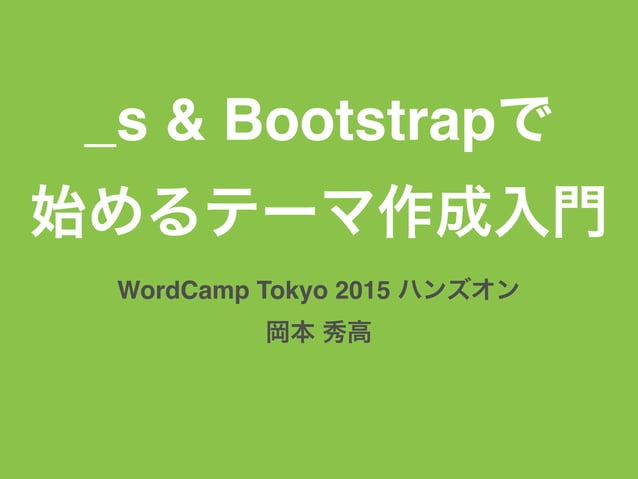 _s & Bootstrapで
始めるテーマ作成入門

WordCamp Tokyo 2015 ハンズオン
岡本 秀高